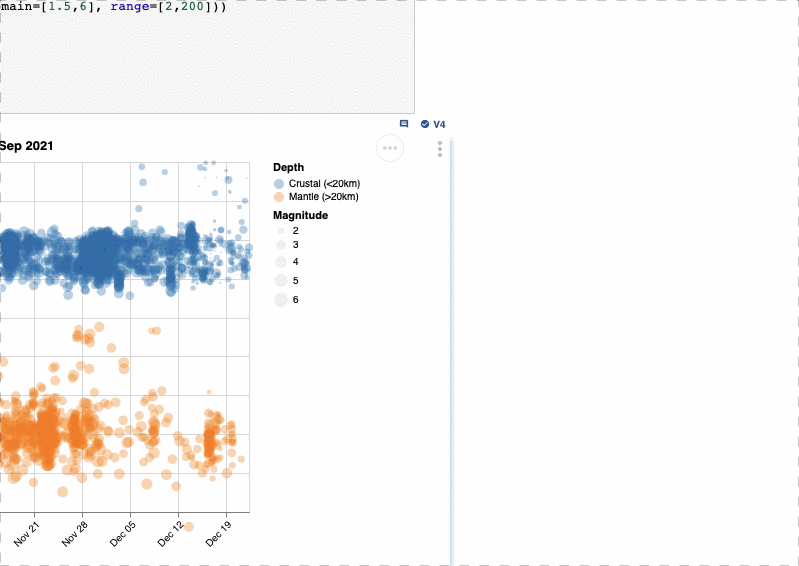 main=[1.5,6], range=[2,200]))

V4

Sep 2021

Depth
Crustal (<20km)
Mantle (>20km)
Magnitude
2
3
4
5
6

Nov 21
Nov 28
Dec 05
Dec 12
Dec 19